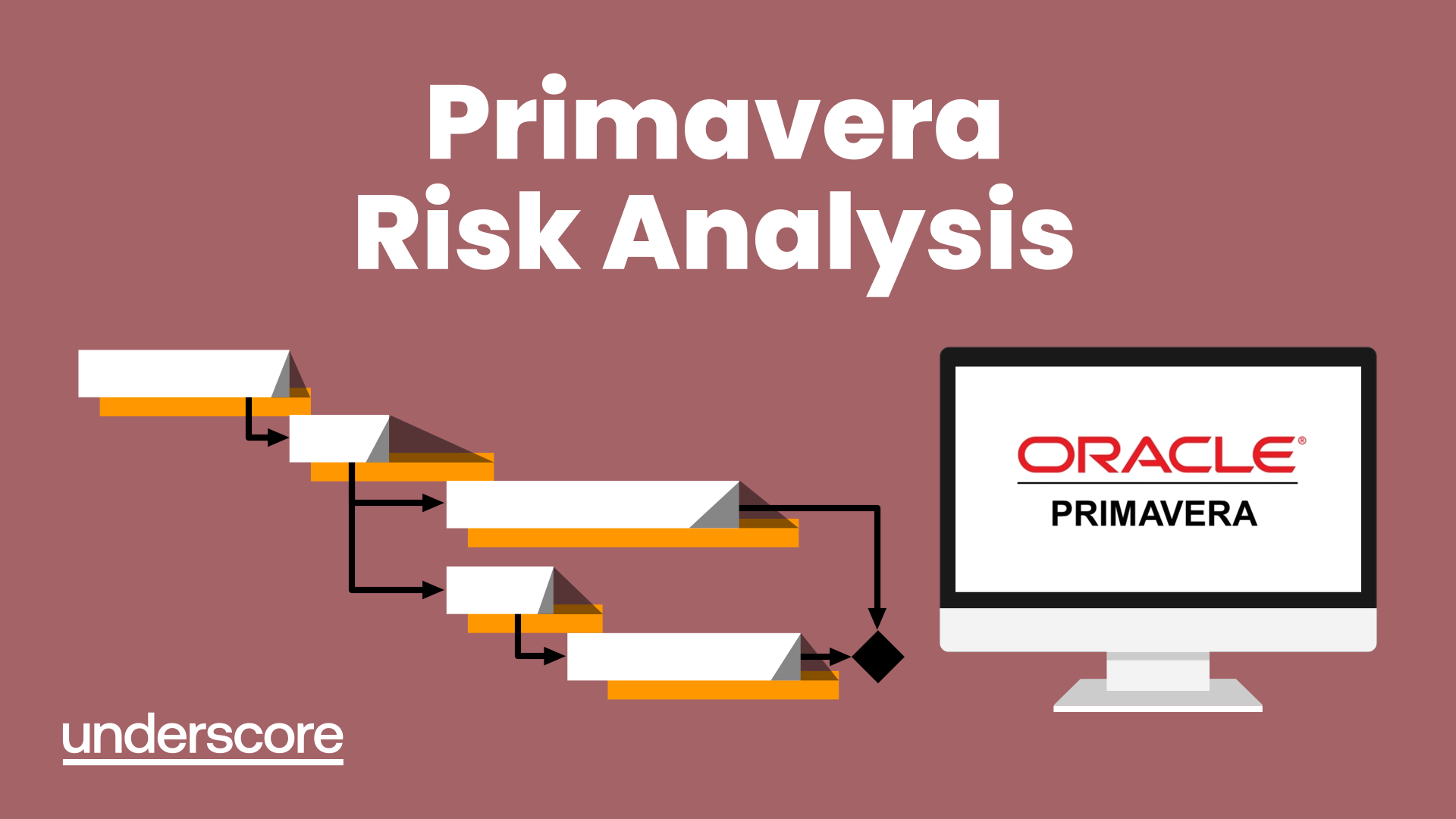 Primavera
Risk Analysis

ORACLE®
PRIMAVERA

underscore